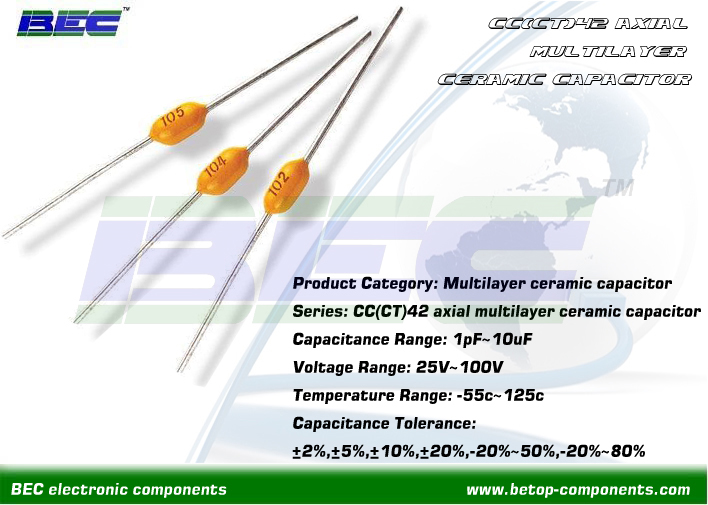 BEC™

CC(CT)42 AXIAL MULTILAYER CERAMIC CAPACITOR

105

104

102

BEC™

Product Category: Multilayer ceramic capacitor

Series: CC(CT)42 axial multilayer ceramic capacitor

Capacitance Range: 1pF~10uF

Voltage Range: 25V~100V

Temperature Range: -55c~125c

Capacitance Tolerance:

±2%,±5%,±10%,±20%,-20%~50%,-20%~80%

BEC electronic components

www.betop-components.com